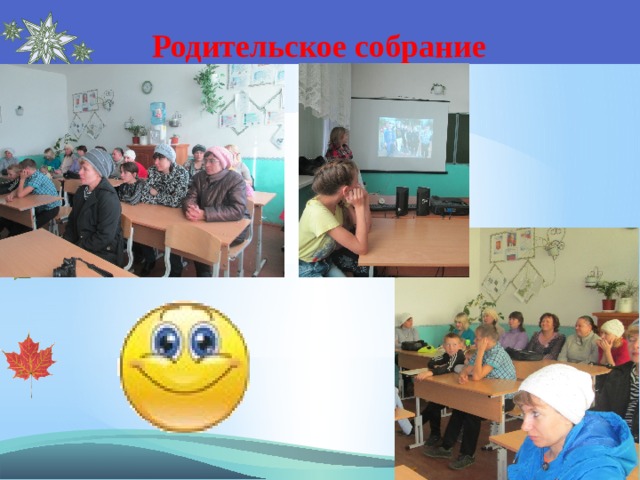 Родительское собрание